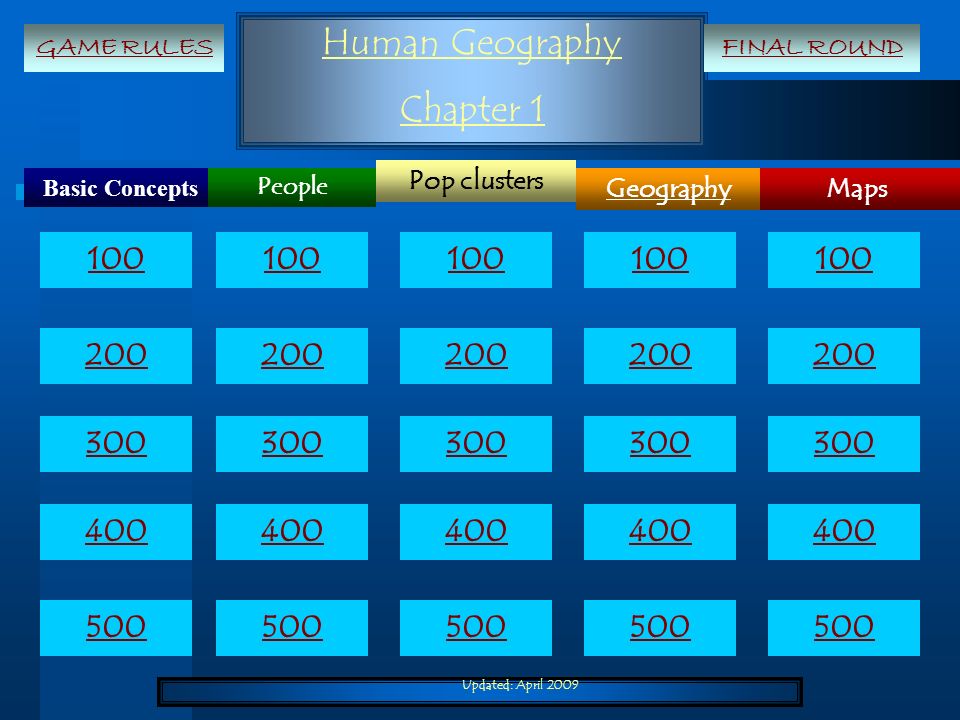 GAME RULES

Human Geography

Chapter 1

FINAL ROUND

| Basic Concepts | People | Pop clusters | Geography | Maps |
|---|---|---|---|---|
| 100 | 100 | 100 | 100 | 100 |
| 200 | 200 | 200 | 200 | 200 |
| 300 | 300 | 300 | 300 | 300 |
| 400 | 400 | 400 | 400 | 400 |
| 500 | 500 | 500 | 500 | 500 |

Updated: April 2009